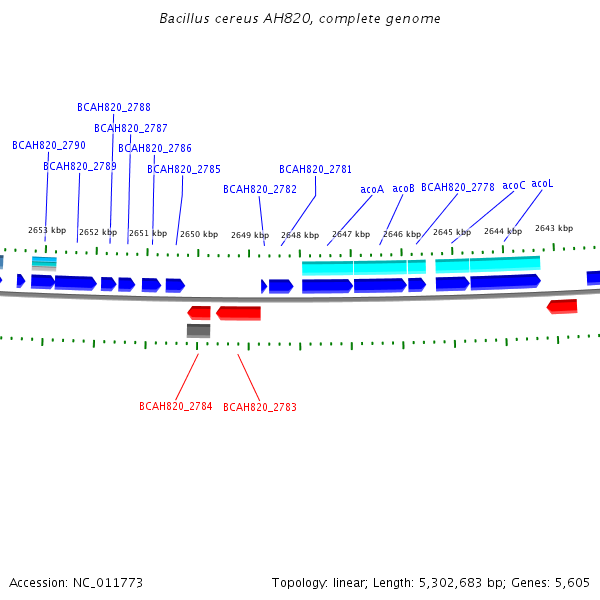 Bacillus cereus AH820, complete genome

BCAH820_2788
BCAH820_2787
BCAH820_2790
BCAH820_2786
BCAH820_2789
BCAH820_2785
BCAH820_2781
BCAH820_2782
acoA
acoB
BCAH820_2778
acoC
acoL

2653 kbp
2652 kbp
2651 kbp
2650 kbp
2649 kbp
2648 kbp
2647 kbp
2646 kbp
2645 kbp
2644 kbp
2643 kbp

BCAH820_2784
BCAH820_2783

Accession: NC_011773
Topology: linear; Length: 5,302,683 bp; Genes: 5,605